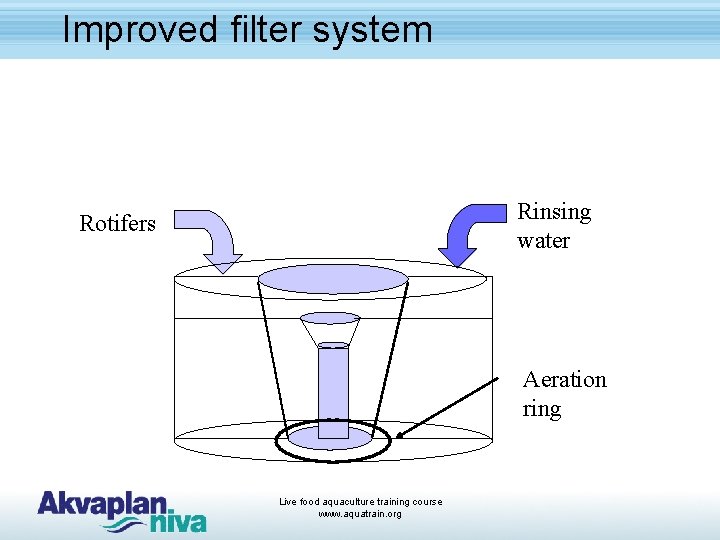 Improved filter system

Rotifers

Rinsing water

Aeration ring

Akvaplan niva

Live food aquaculture training course
www.aquatrain.org